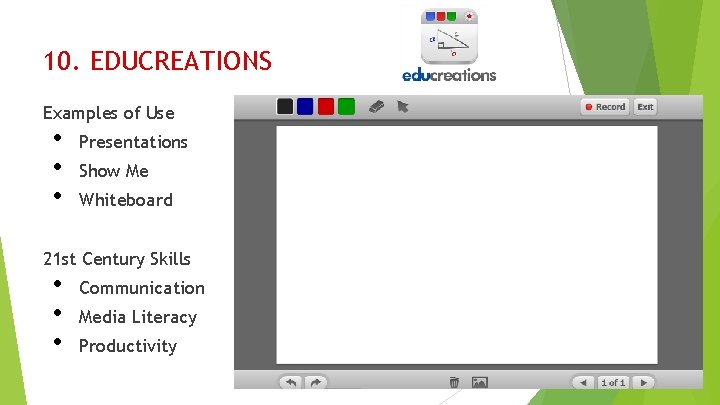 10. EDUCREATIONS

educreations

Examples of Use

• Presentations
• Show Me
• Whiteboard

21st Century Skills

• Communication
• Media Literacy
• Productivity

Record Exit

1 of 1